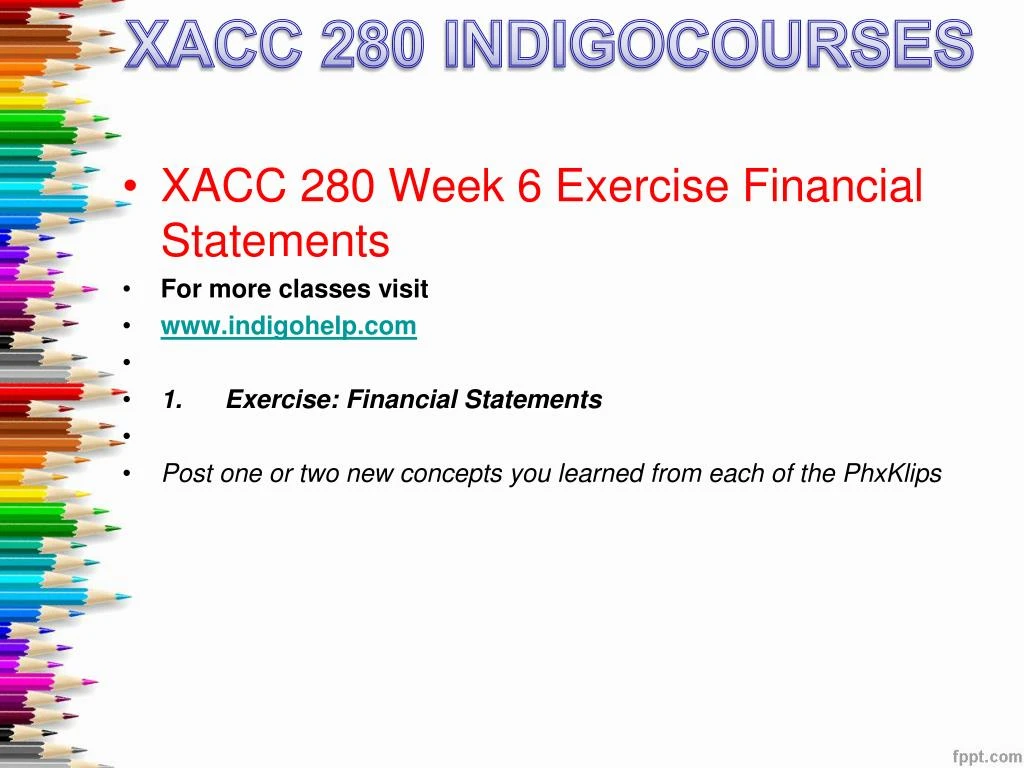 XACC 280 INDIGOCOURSES

• XACC 280 Week 6 Exercise Financial Statements
• For more classes visit
• www.indigohelp.com
•
• 1. Exercise: Financial Statements
•
• Post one or two new concepts you learned from each of the PhxKlips

fppt.com